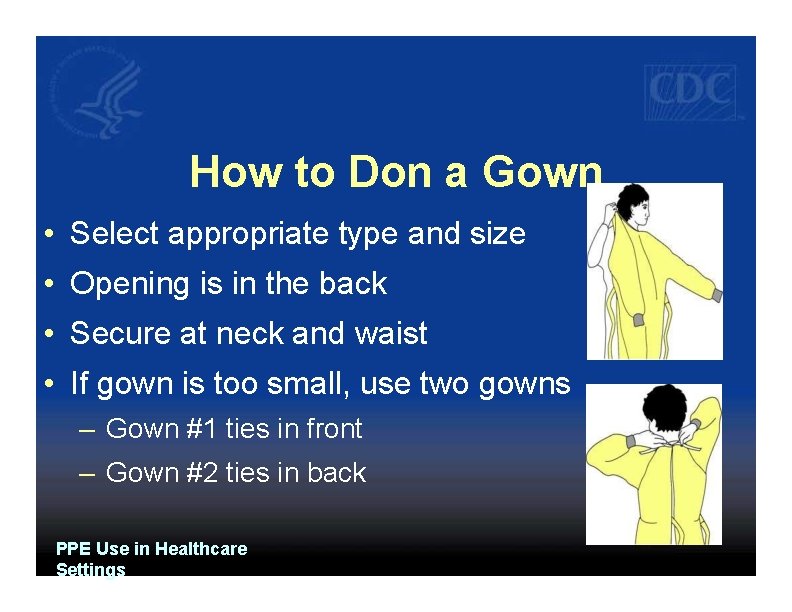 CDC

How to Don a Gown

• Select appropriate type and size
• Opening is in the back
• Secure at neck and waist
• If gown is too small, use two gowns
– Gown #1 ties in front
– Gown #2 ties in back

PPE Use in Healthcare Settings